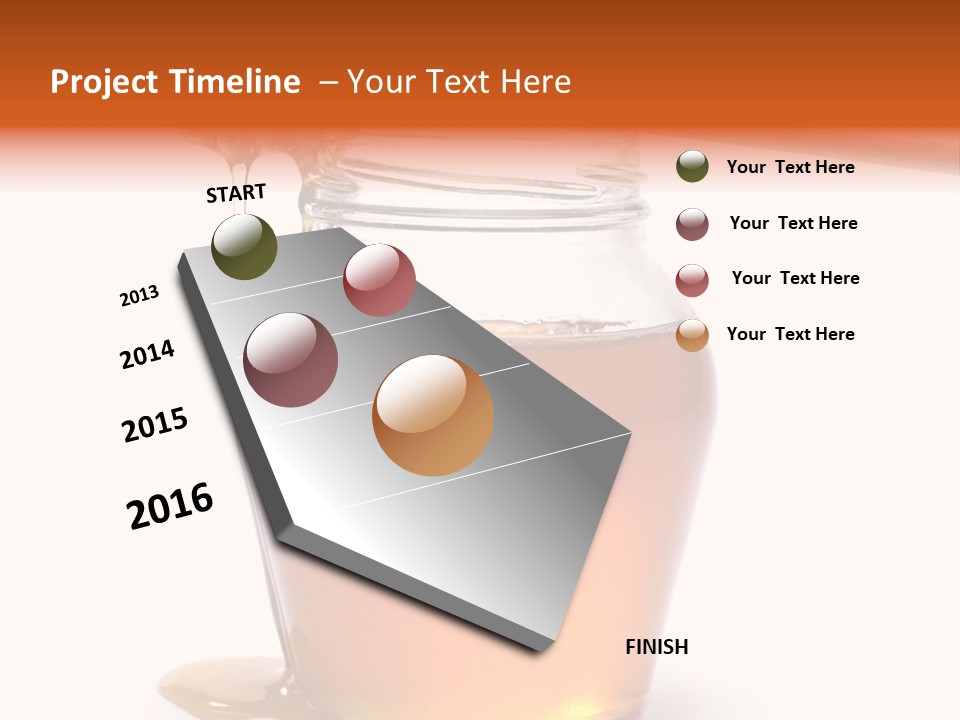 Project Timeline – Your Text Here

START

2013

2014

2015

2016

FINISH

Your Text Here

Your Text Here

Your Text Here

Your Text Here